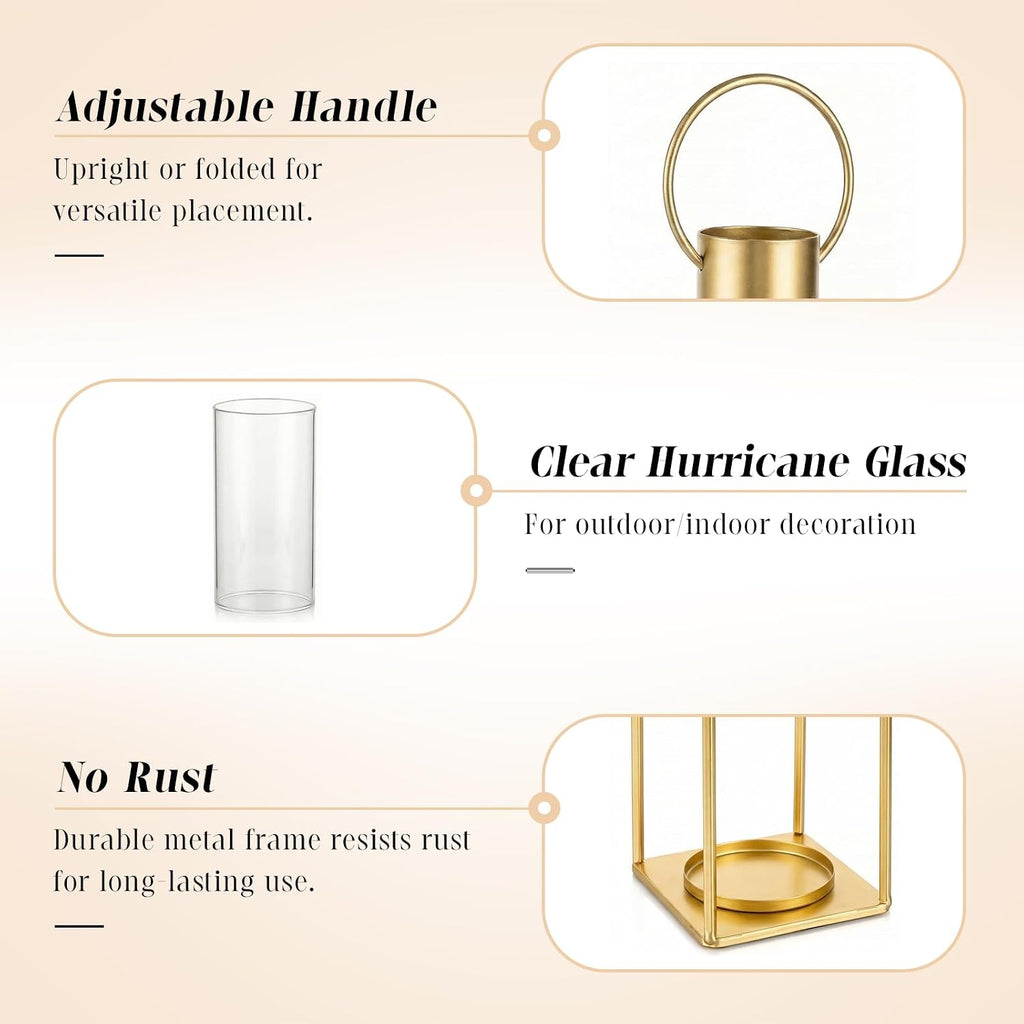 Adjustable Handle

Upright or folded for versatile placement.

Clear Hurricane Glass

For outdoor/indoor decoration

No Rust

Durable metal frame resists rust for long-lasting use.